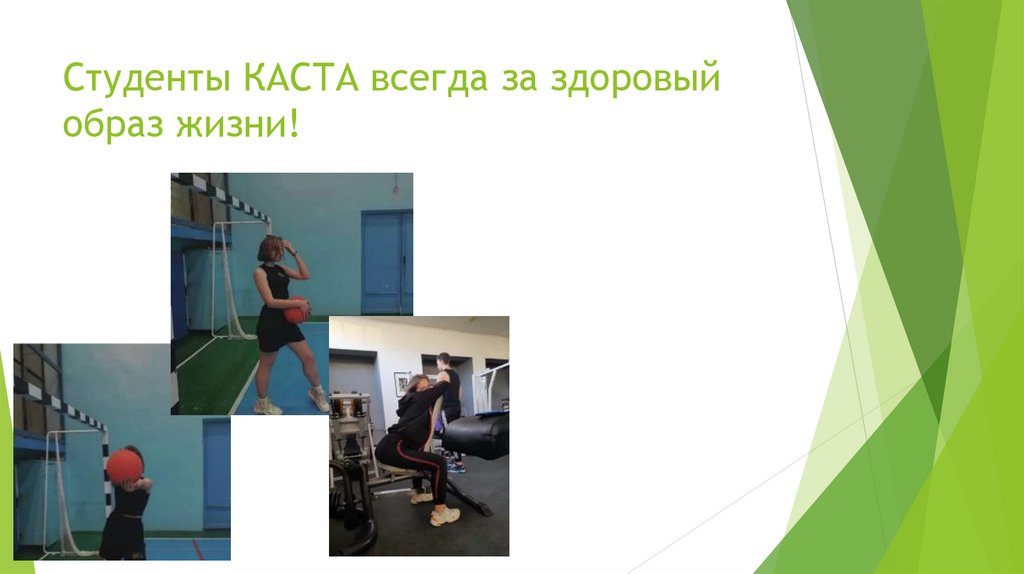 Студенты КАСТА всегда за здоровый образ жизни!